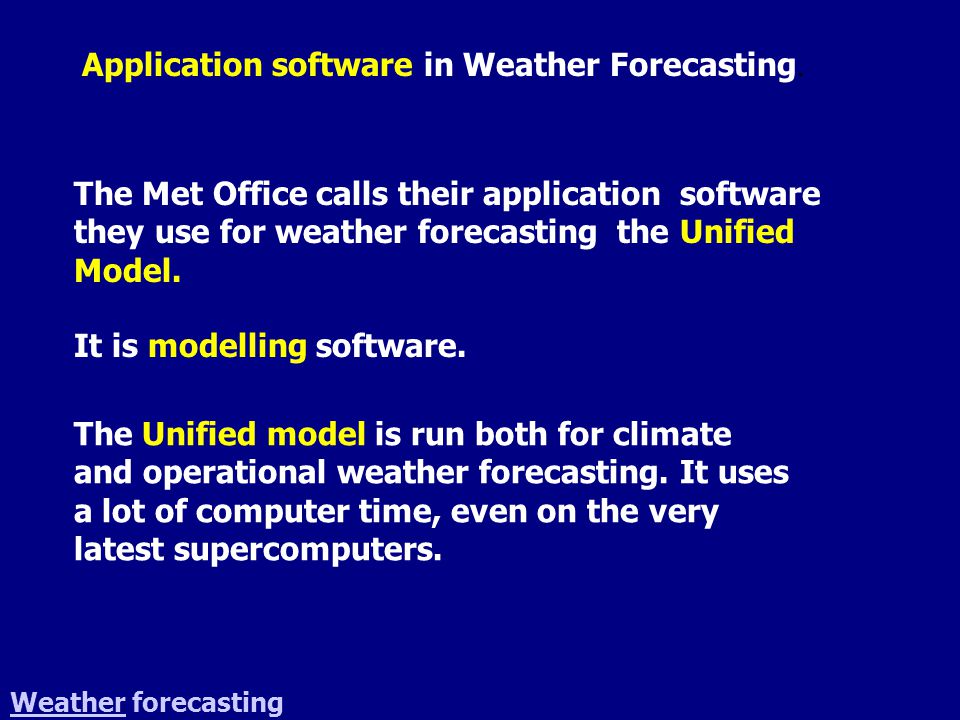 Application software in Weather Forecasting.

The Met Office calls their application software they use for weather forecasting the Unified Model.

It is modelling software.

The Unified model is run both for climate and operational weather forecasting. It uses a lot of computer time, even on the very latest supercomputers.

Weather forecasting